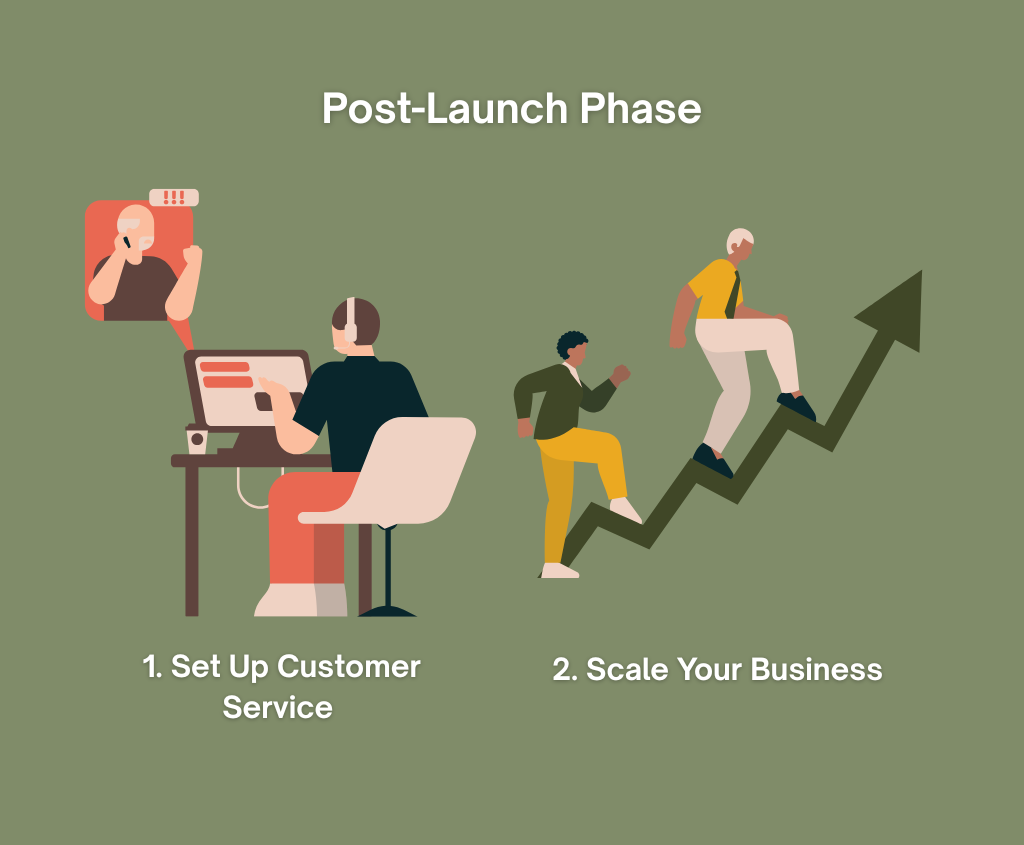 Post-Launch Phase

!!!

1. Set Up Customer Service

2. Scale Your Business